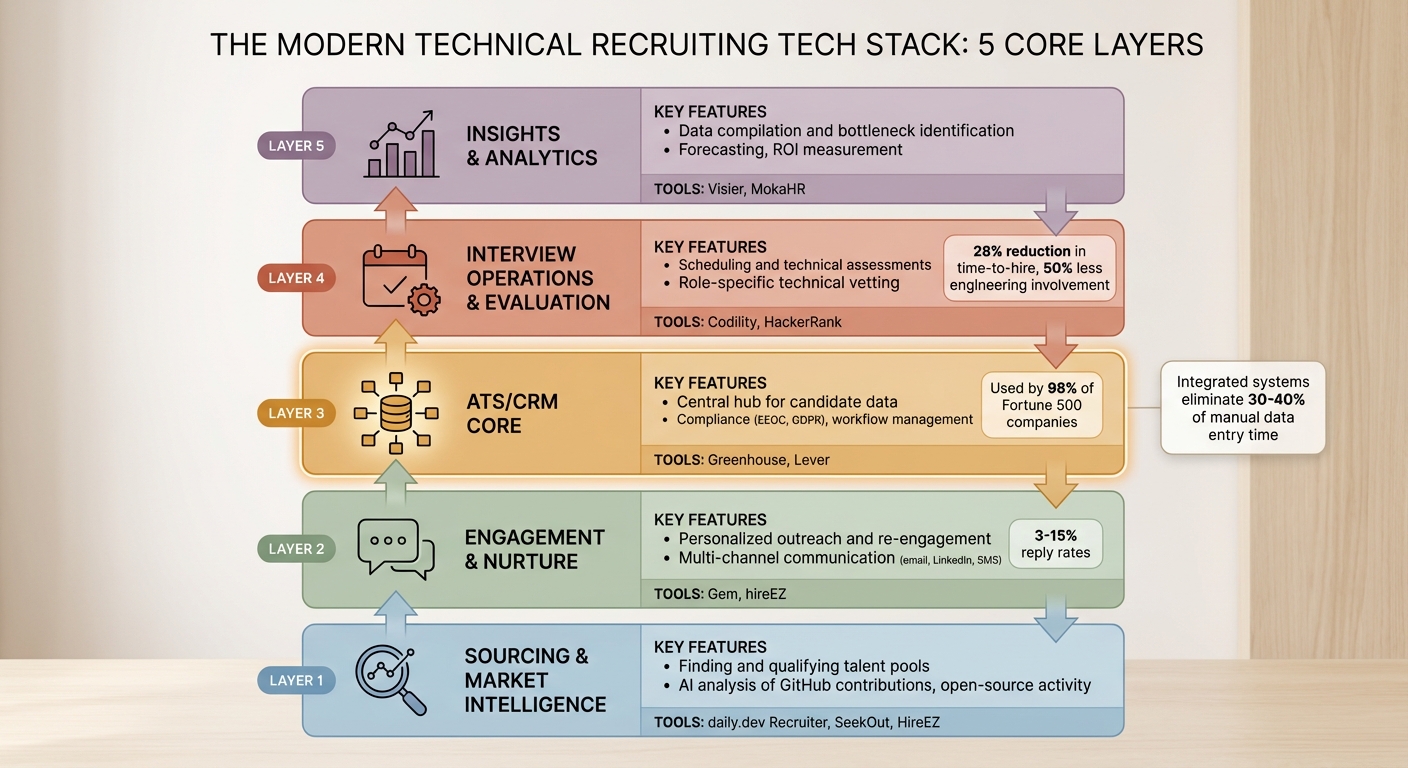 THE MODERN TECHNICAL RECRUITING TECH STACK: 5 CORE LAYERS

LAYER 5

INSIGHTS & ANALYTICS

KEY FEATURES
• Data compilation and bottleneck identification
• Forecasting, ROI measurement

TOOLS: Visier, MokaHR

LAYER 4

INTERVIEW OPERATIONS & EVALUATION

KEY FEATURES
• Scheduling and technical assessments
• Role-specific technical vetting

28% reduction in time-to-hire, 50% less engineering involvement

TOOLS: Codility, HackerRank

LAYER 3

ATS/CRM CORE

KEY FEATURES
• Central hub for candidate data
• Compliance (EEOC, GDPR), workflow management

Used by 98% of Fortune 500 companies

TOOLS: Greenhouse, Lever

Integrated systems eliminate 30-40% of manual data entry time

LAYER 2

ENGAGEMENT & NURTURE

KEY FEATURES
• Personalized outreach and re-engagement
• Multi-channel communication (email, LinkedIn, SMS)

3-15% reply rates

TOOLS: Gem, hireEZ

LAYER 1

SOURCING & MARKET INTELLIGENCE

KEY FEATURES
• Finding and qualifying talent pools
• AI analysis of GitHub contributions, open-source activity

TOOLS: daily.dev Recruiter, SeekOut, HireEZ